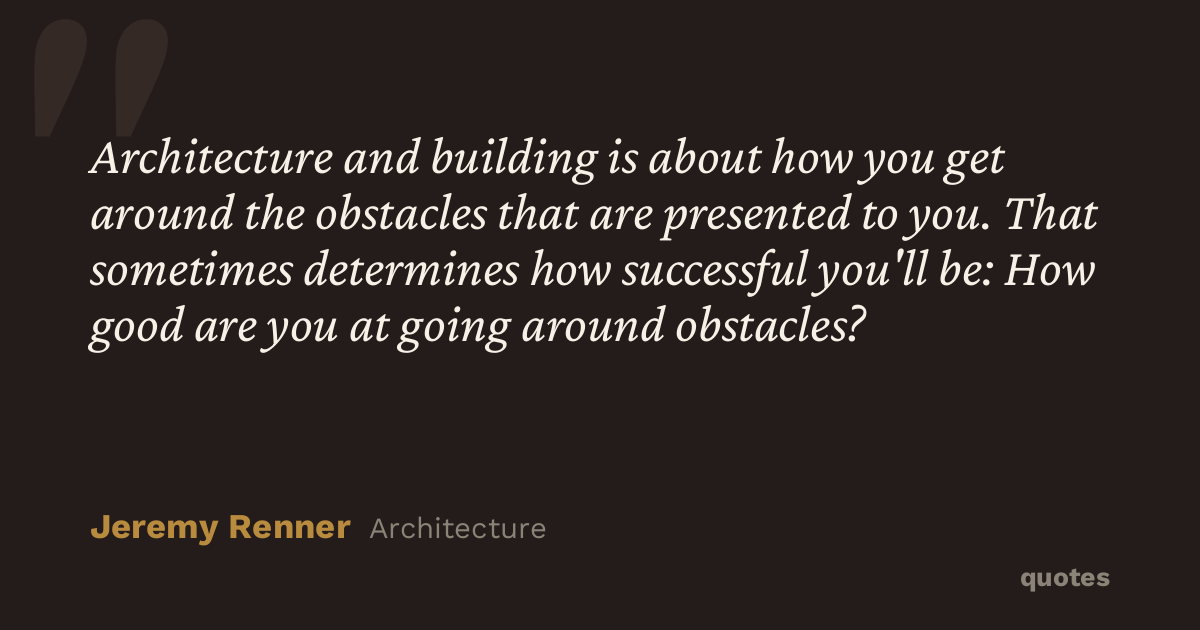 Architecture and building is about how you get around the obstacles that are presented to you. That sometimes determines how successful you'll be: How good are you at going around obstacles?

Jeremy Renner Architecture

quotes